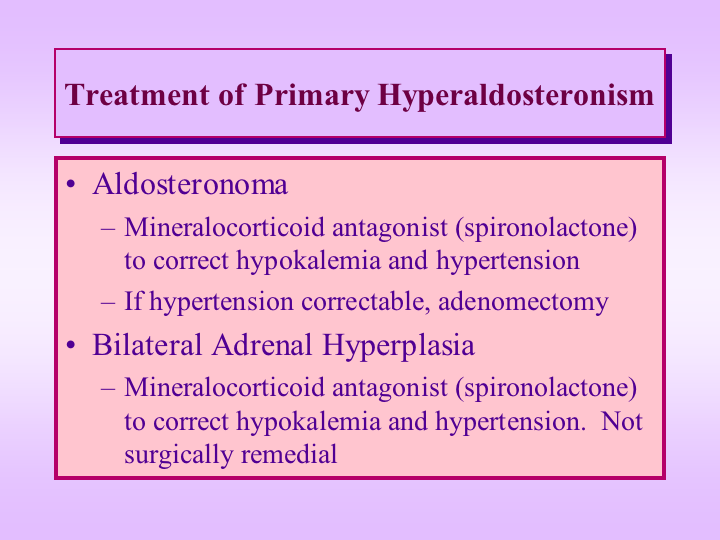 Treatment of Primary Hyperaldosteronism

• Aldosteronoma

– Mineralocorticoid antagonist (spironolactone) to correct hypokalemia and hypertension

– If hypertension correctable, adenomectomy

• Bilateral Adrenal Hyperplasia

– Mineralocorticoid antagonist (spironolactone) to correct hypokalemia and hypertension.  Not surgically remedial